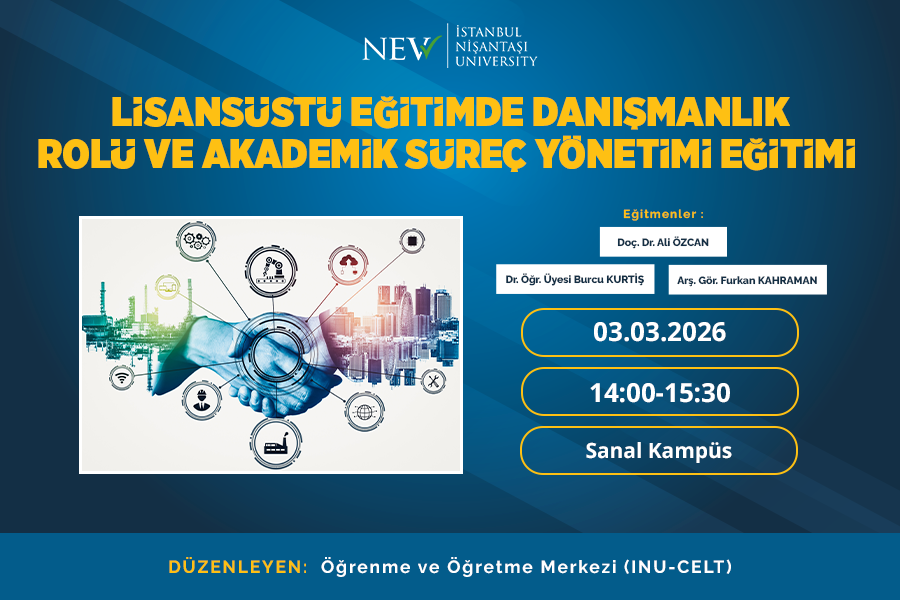 NEW İSTANBUL NİŞANTAŞI UNIVERSITY

LİSANSÜSTÜ EĞİTİMDE DANIŞMANLIK ROLÜ VE AKADEMİK SÜREÇ YÖNETİMİ EĞİTİMİ

Eğitmenler :

Doç. Dr. Ali ÖZCAN

Dr. Öğr. Üyesi Burcu KURTİŞ

Arş. Gör. Furkan KAHRAMAN

03.03.2026

14:00-15:30

Sanal Kampüs

DÜZENLEYEN: Öğrenme ve Öğretme Merkezi (INU-CELT)